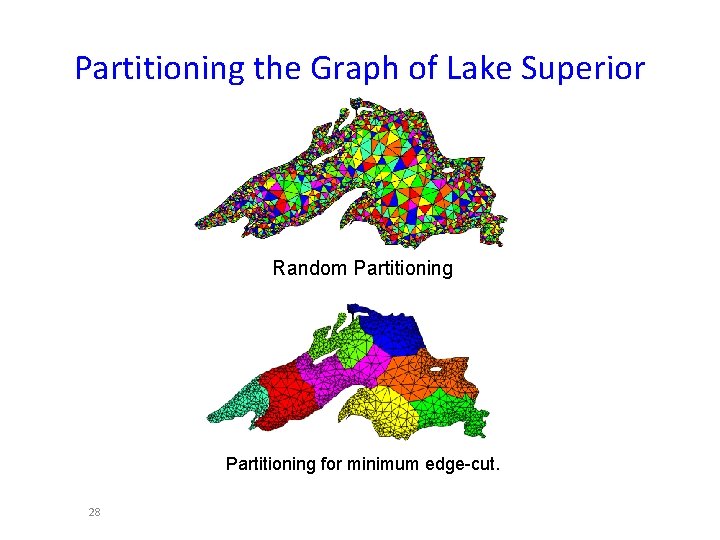 Partitioning the Graph of Lake Superior

Random Partitioning

Partitioning for minimum edge-cut.

28